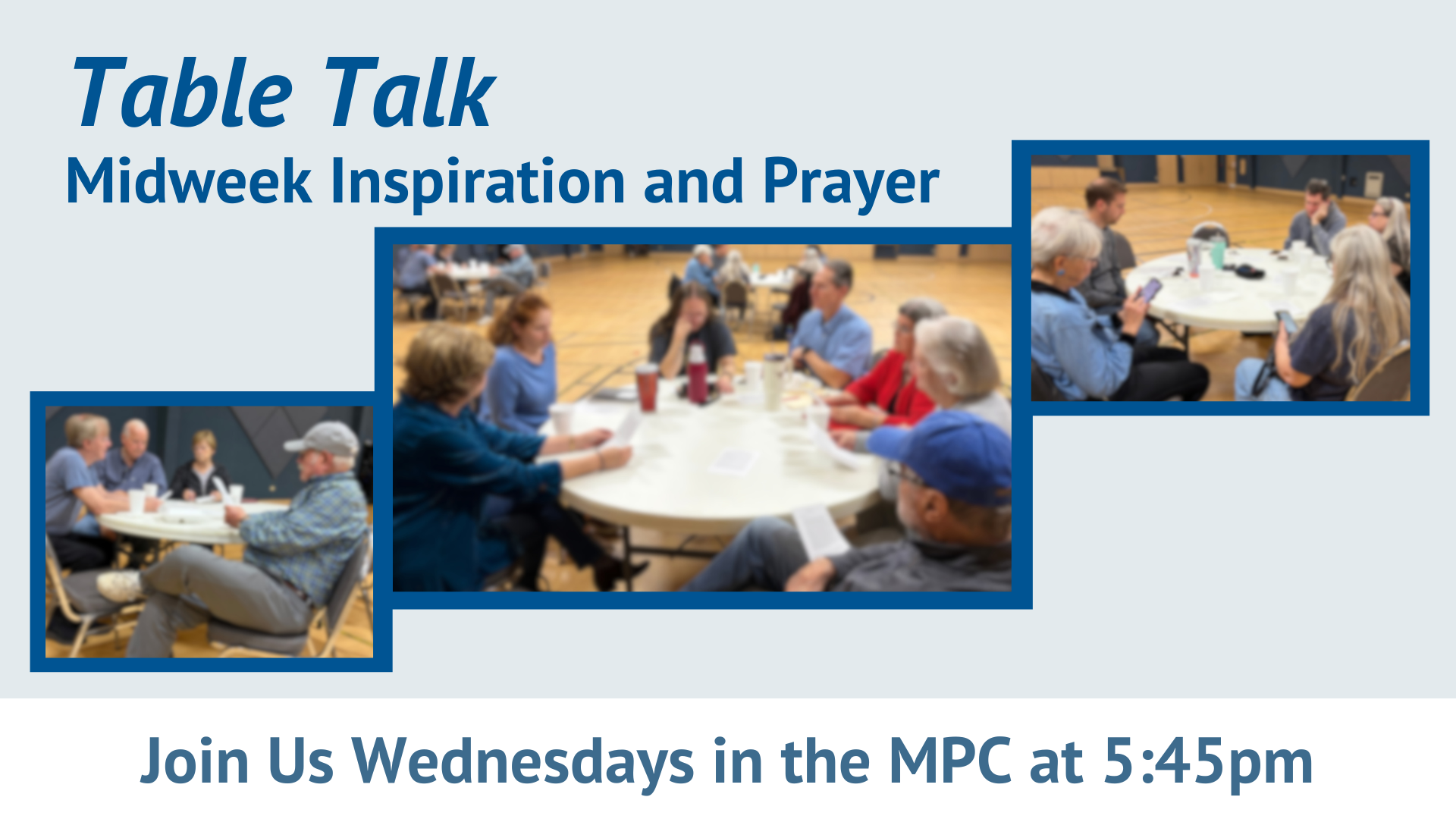 Table Talk
Midweek Inspiration and Prayer

Join Us Wednesdays in the MPC at 5:45pm